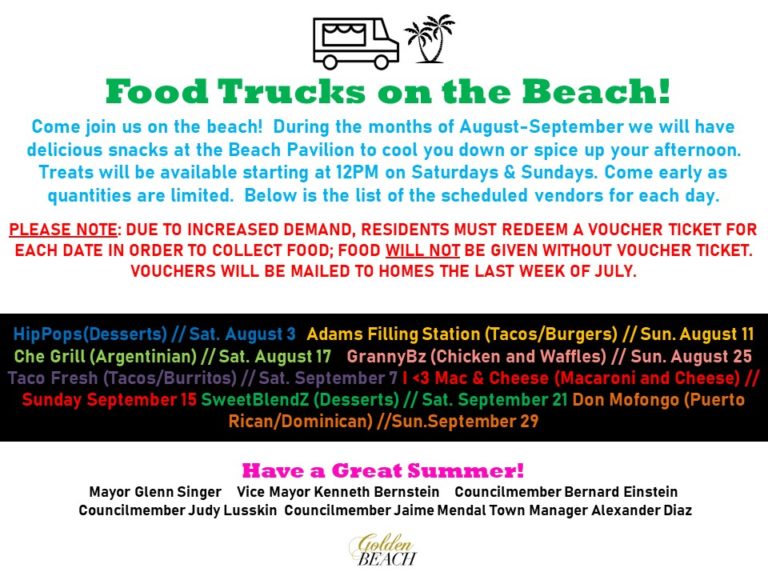 Food Trucks on the Beach!

Come join us on the beach! During the months of August-September we will have delicious snacks at the Beach Pavilion to cool you down or spice up your afternoon. Treats will be available starting at 12PM on Saturdays & Sundays. Come early as quantities are limited. Below is the list of the scheduled vendors for each day.

PLEASE NOTE: DUE TO INCREASED DEMAND, RESIDENTS MUST REDEEM A VOUCHER TICKET FOR EACH DATE IN ORDER TO COLLECT FOOD; FOOD WILL NOT BE GIVEN WITHOUT VOUCHER TICKET. VOUCHERS WILL BE MAILED TO HOMES THE LAST WEEK OF JULY.

HipPops(Desserts) // Sat. August 3 Adams Filling Station (Tacos/Burgers) // Sun. August 11 Che Grill (Argentinian) // Sat. August 17 GrannyBz (Chicken and Waffles) // Sun. August 25 Taco Fresh (Tacos/Burritos) // Sat. September 7 I <3 Mac & Cheese (Macaroni and Cheese) // Sunday September 15 SweetBlendZ (Desserts) // Sat. September 21 Don Mofongo (Puerto Rican/Dominican) //Sun.September 29

Have a Great Summer!

Mayor Glenn Singer Vice Mayor Kenneth Bernstein Councilmember Bernard Einstein Councilmember Judy Lusskin Councilmember Jaime Mendal Town Manager Alexander Diaz

Golden BEACH